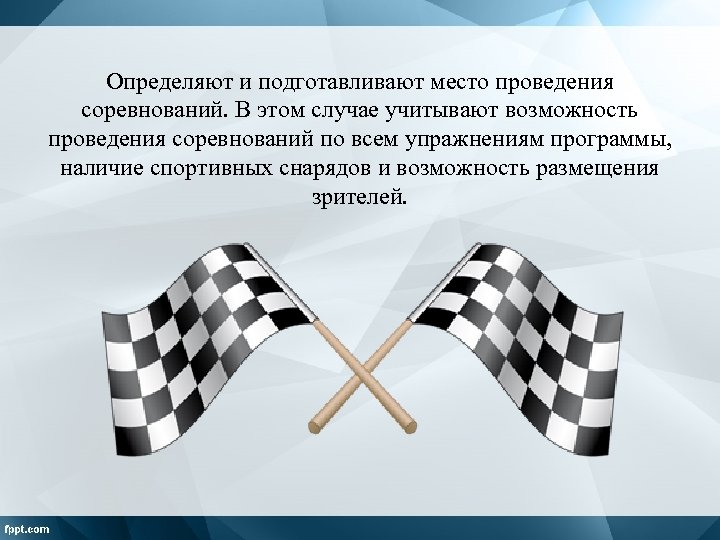 Определяют и подготавливают место проведения соревнований. В этом случае учитывают возможность проведения соревнований по всем упражнениям программы, наличие спортивных снарядов и возможность размещения зрителей.

fppt.com